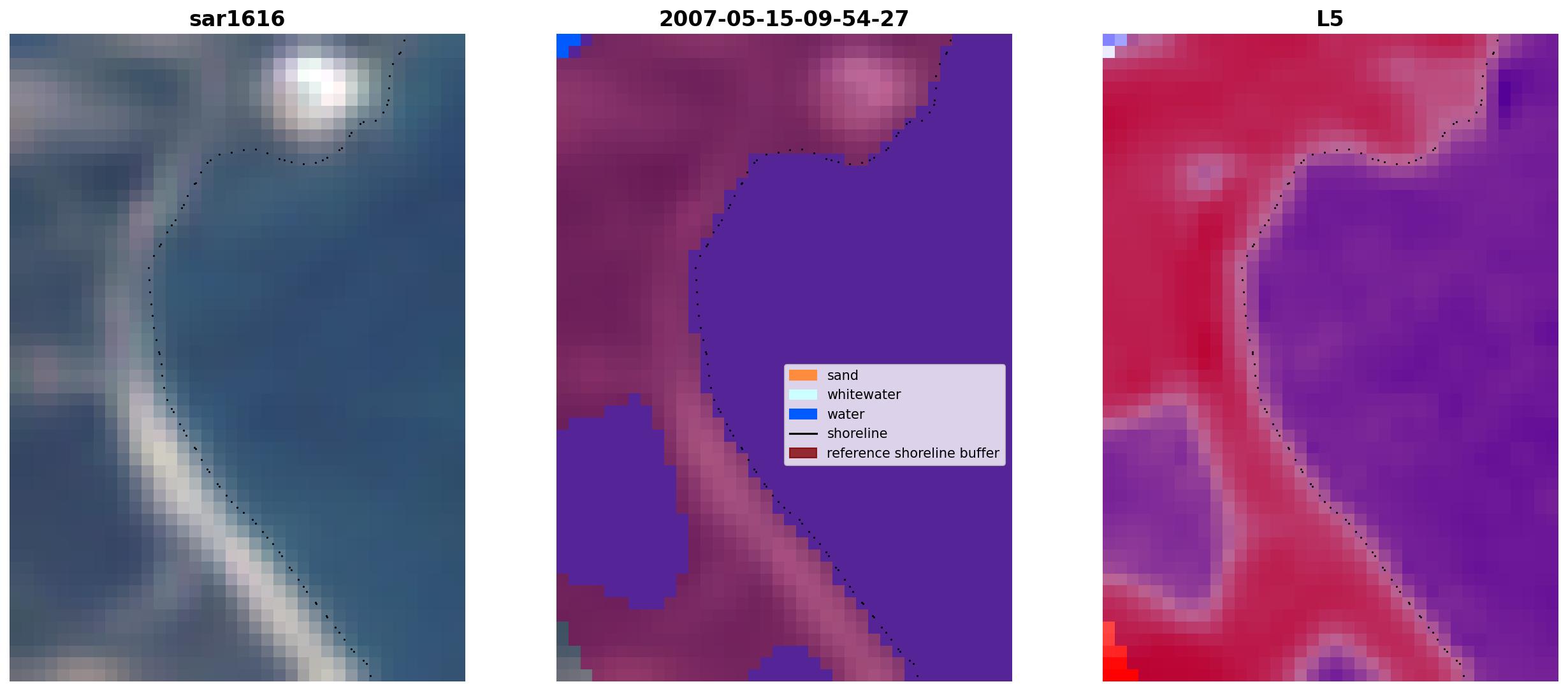 sar1616

2007-05-15-09-54-27

sand
whitewater
water
shoreline
reference shoreline buffer

L5